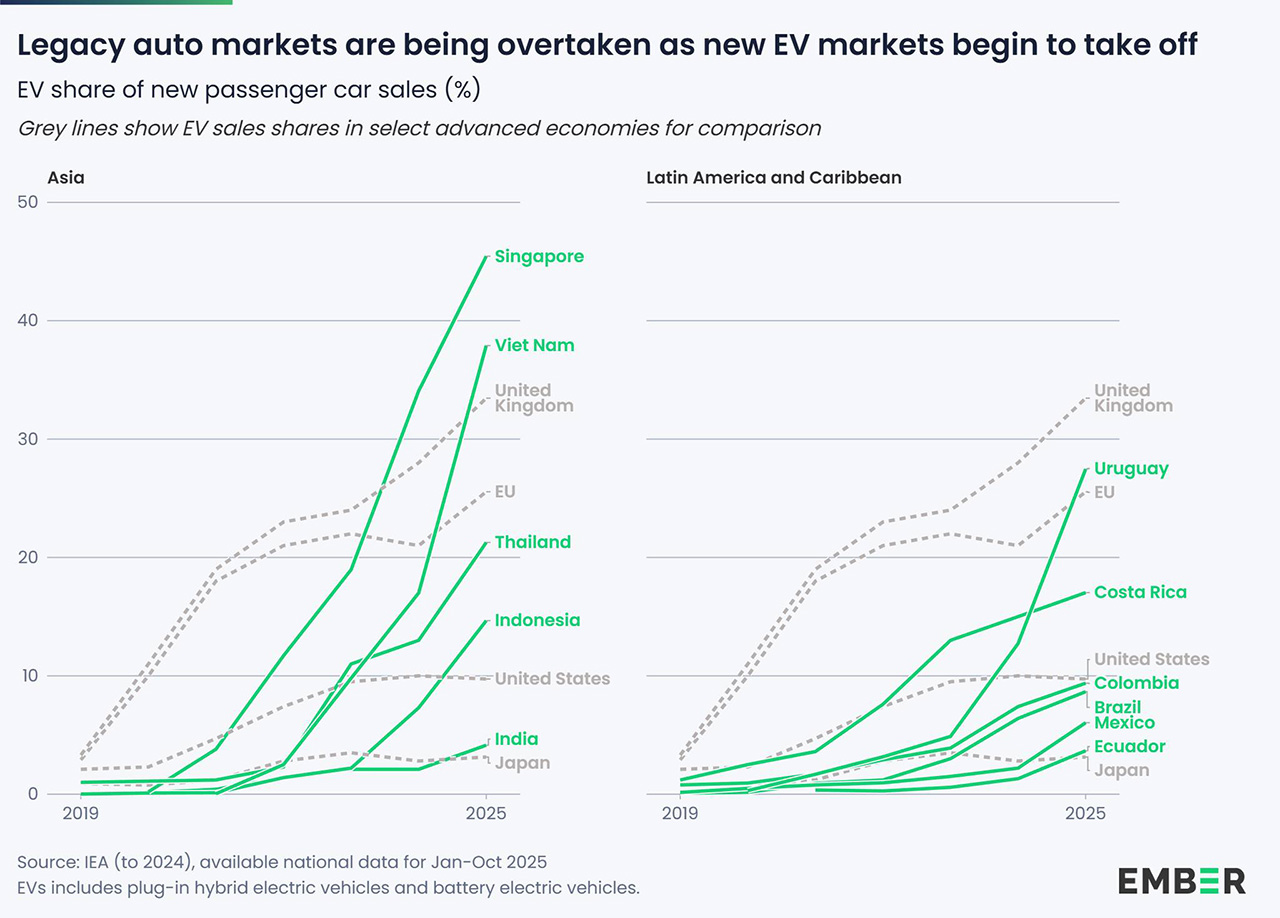 Legacy auto markets are being overtaken as new EV markets begin to take off

EV share of new passenger car sales (%)

Grey lines show EV sales shares in select advanced economies for comparison

Asia

50
40
30
20
10
0

2019
2025

Singapore
Viet Nam
United Kingdom
EU
Thailand
Indonesia
United States
India
Japan

Latin America and Caribbean

2019
2025

United Kingdom
Uruguay
EU
Costa Rica
United States
Colombia
Brazil
Mexico
Ecuador
Japan

Source: IEA (to 2024), available national data for Jan-Oct 2025
EVs includes plug-in hybrid electric vehicles and battery electric vehicles.

EMBER